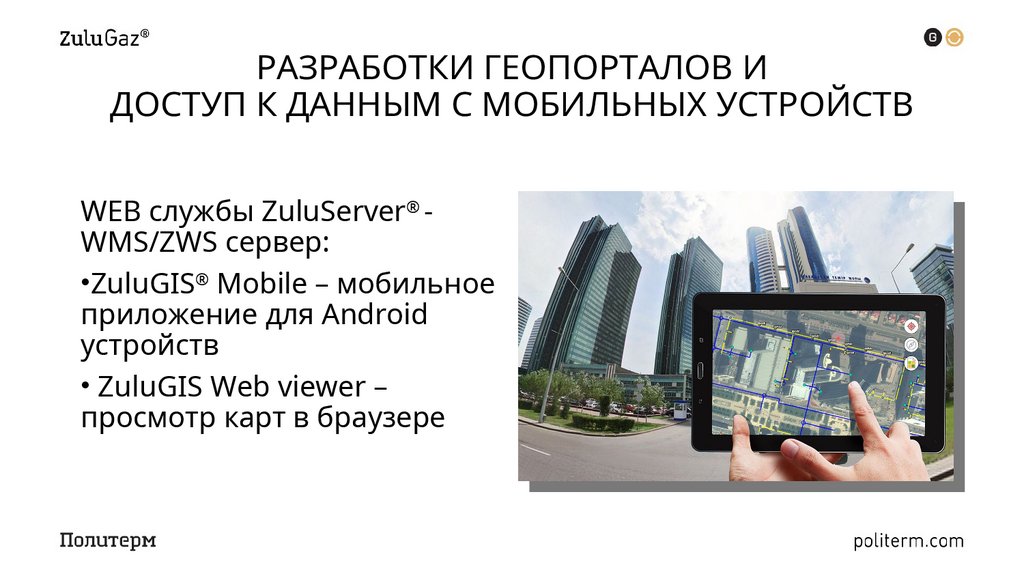 ZuluGaz®

РАЗРАБОТКИ ГЕОПОРТАЛОВ И ДОСТУП К ДАННЫМ С МОБИЛЬНЫХ УСТРОЙСТВ

WEB службы ZuluServer® - WMS/ZWS сервер:

•ZuluGIS® Mobile – мобильное приложение для Android устройств

• ZuluGIS Web viewer – просмотр карт в браузере

Политерм

politerm.com